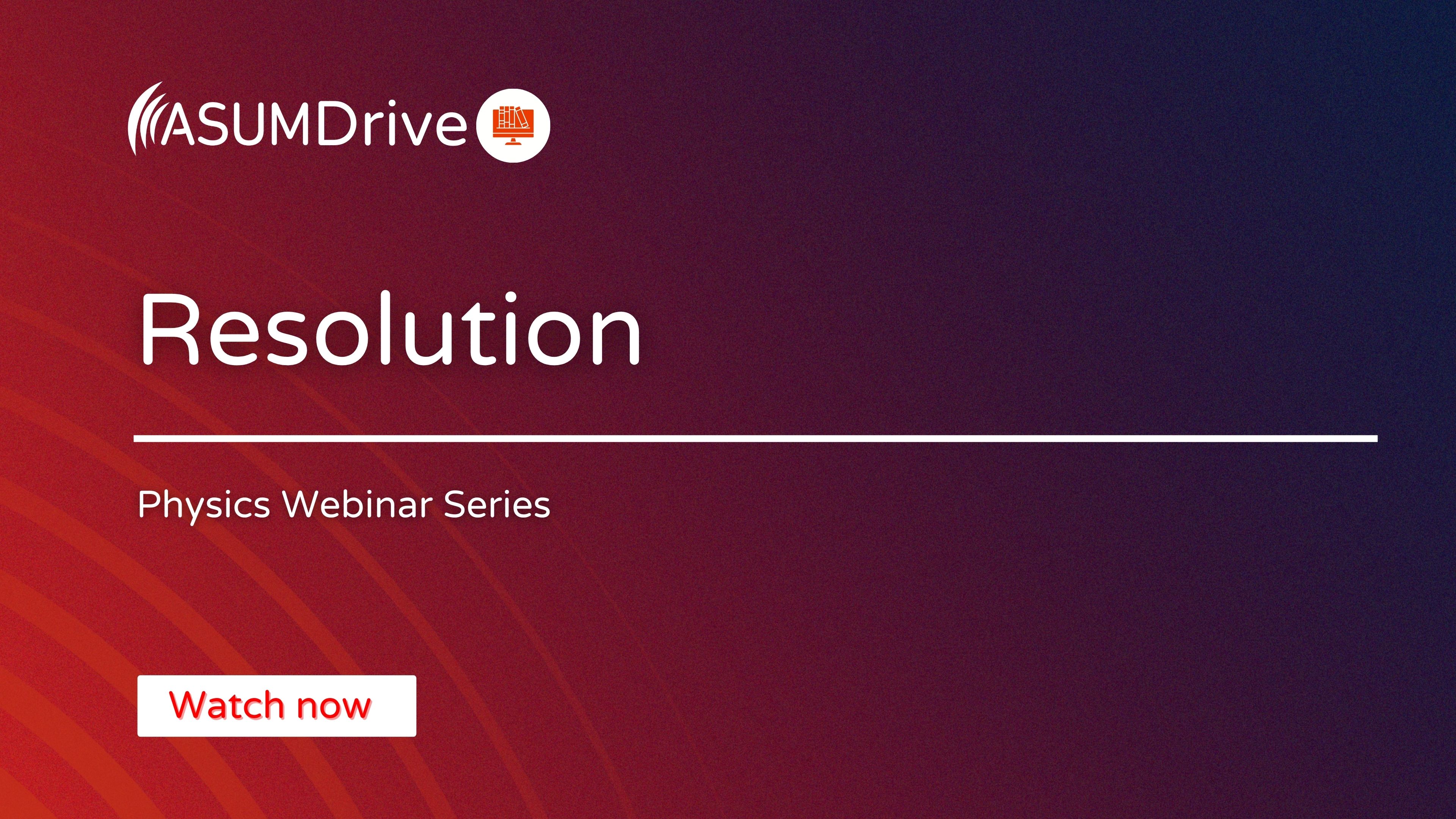 ASUMDrive

Resolution

Physics Webinar Series

Watch now